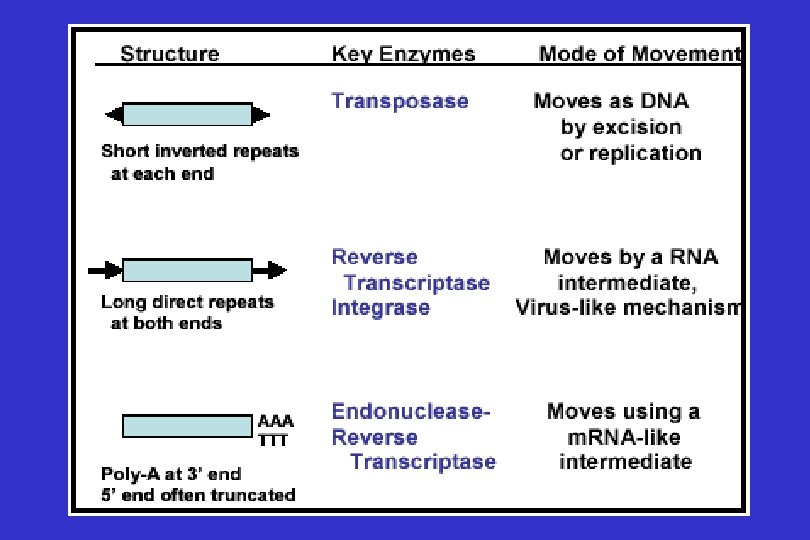 | Structure | Key Enzymes | Mode of Movement |
|---|---|---|
| Short inverted repeats at each end | Transposase | Moves as DNA by excision or replication |
| Long direct repeats at both ends | Reverse Transcriptase Integrase | Moves by a RNA intermediate, Virus-like mechanism |
| AAA TTT Poly-A at 3' end 5' end often truncated | Endonuclease-Reverse Transcriptase | Moves using a mRNA-like intermediate |